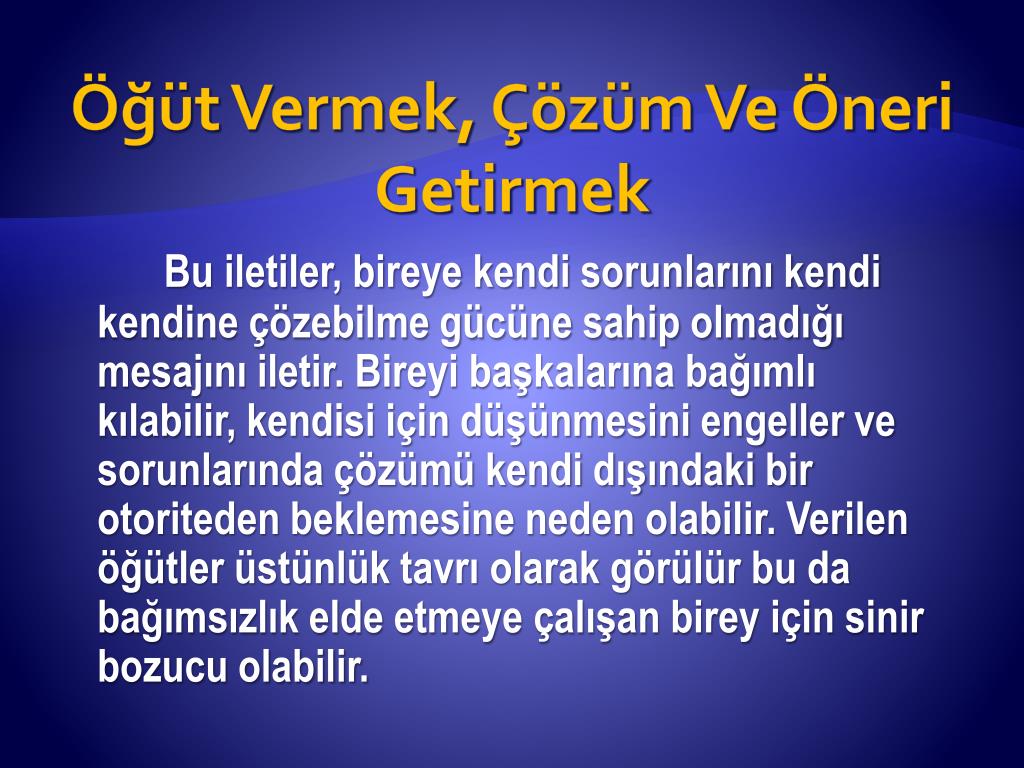 Öğüt Vermek, Çözüm Ve Öneri Getirmek

Bu iletiler, bireye kendi sorunlarını kendi kendine çözebilme gücüne sahip olmadığı mesajını iletir. Bireyi başkalarına bağımlı kılabilir, kendisi için düşünmesini engeller ve sorunlarında çözümü kendi dışındaki bir otoriteden beklemesine neden olabilir. Verilen öğütler üstünlük tavrı olarak görülür bu da bağımsızlık elde etmeye çalışan birey için sinir bozucu olabilir.